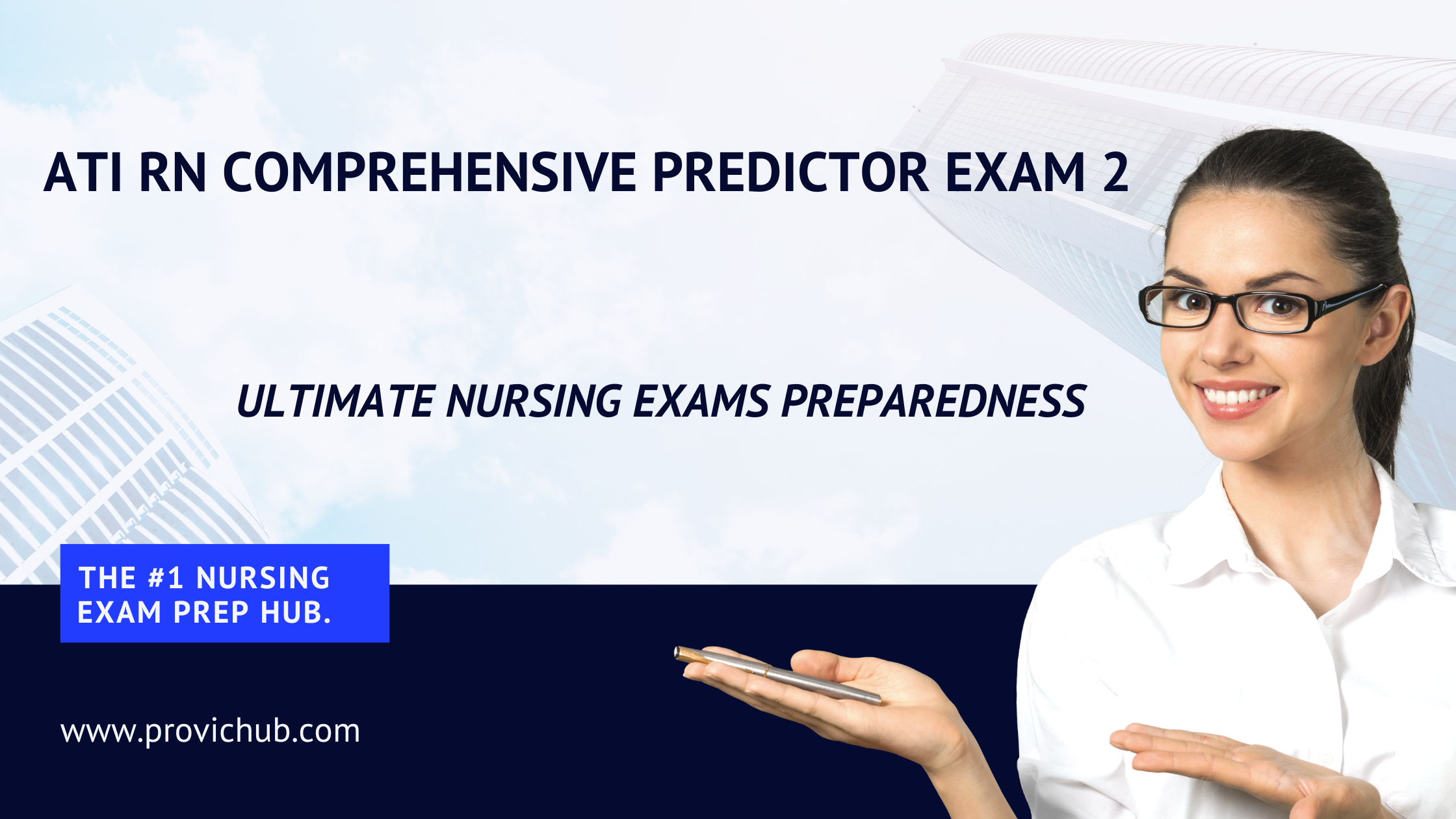 ATI RN COMPREHENSIVE PREDICTOR EXAM 2

ULTIMATE NURSING EXAMS PREPAREDNESS

THE #1 NURSING EXAM PREP HUB.

www.provichub.com